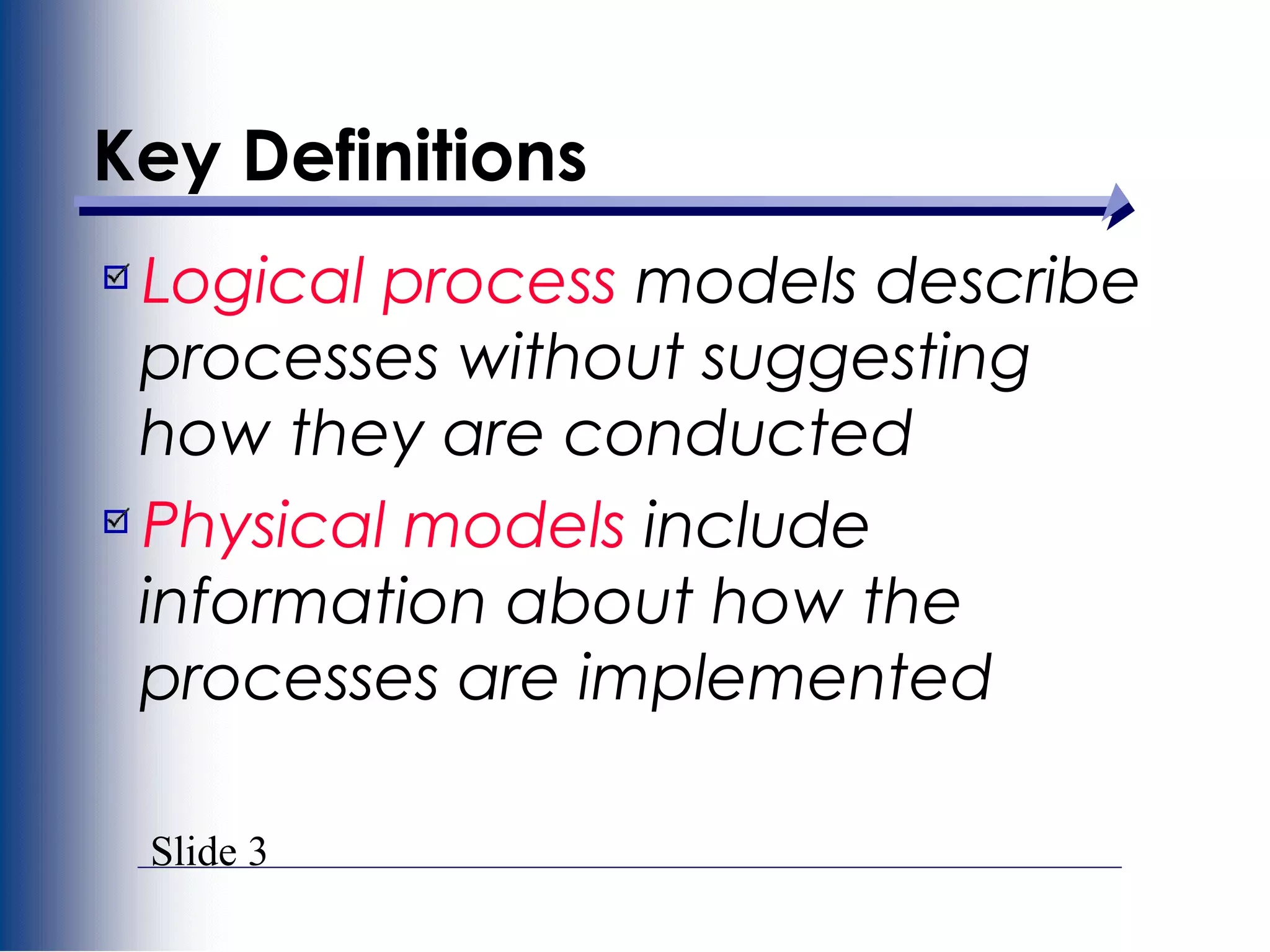 Key Definitions

Logical process models describe processes without suggesting how they are conducted

Physical models include information about how the processes are implemented

Slide 3